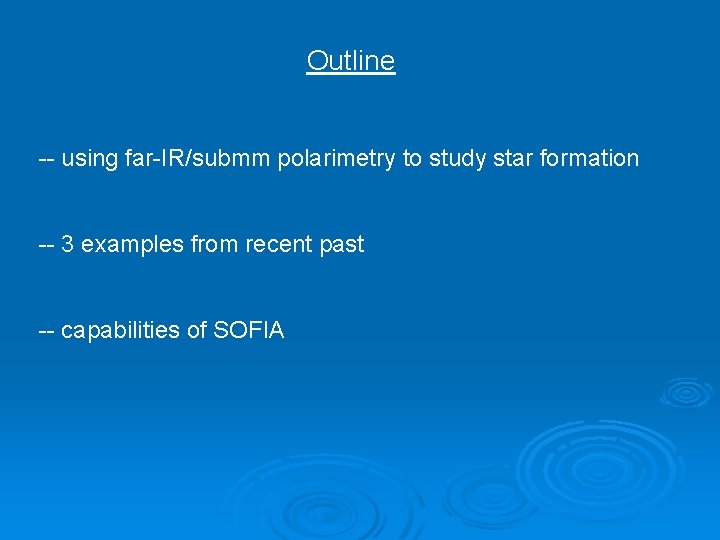 Outline

-- using far-IR/submm polarimetry to study star formation

-- 3 examples from recent past

-- capabilities of SOFIA